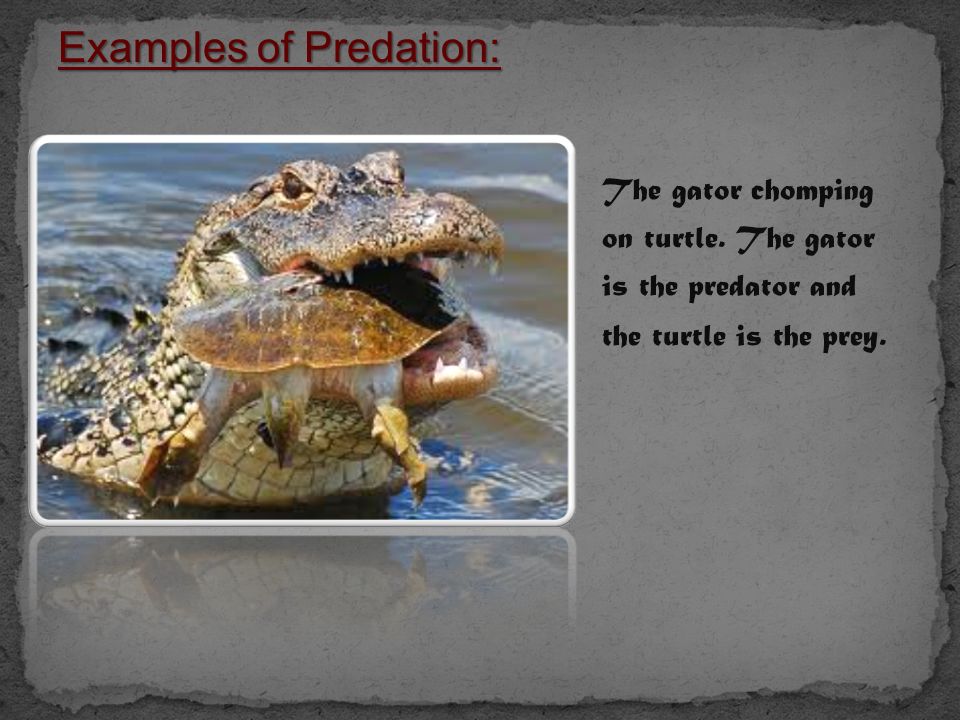 Examples of Predation:

The gator chomping on turtle. The gator is the predator and the turtle is the prey.